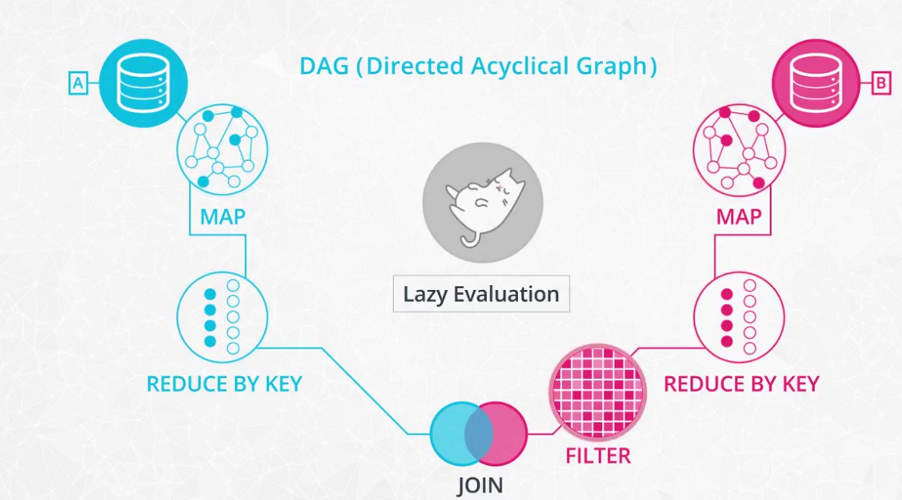 DAG (Directed Acyclical Graph)

A

B

MAP

MAP

Lazy Evaluation

REDUCE BY KEY

REDUCE BY KEY

FILTER

JOIN